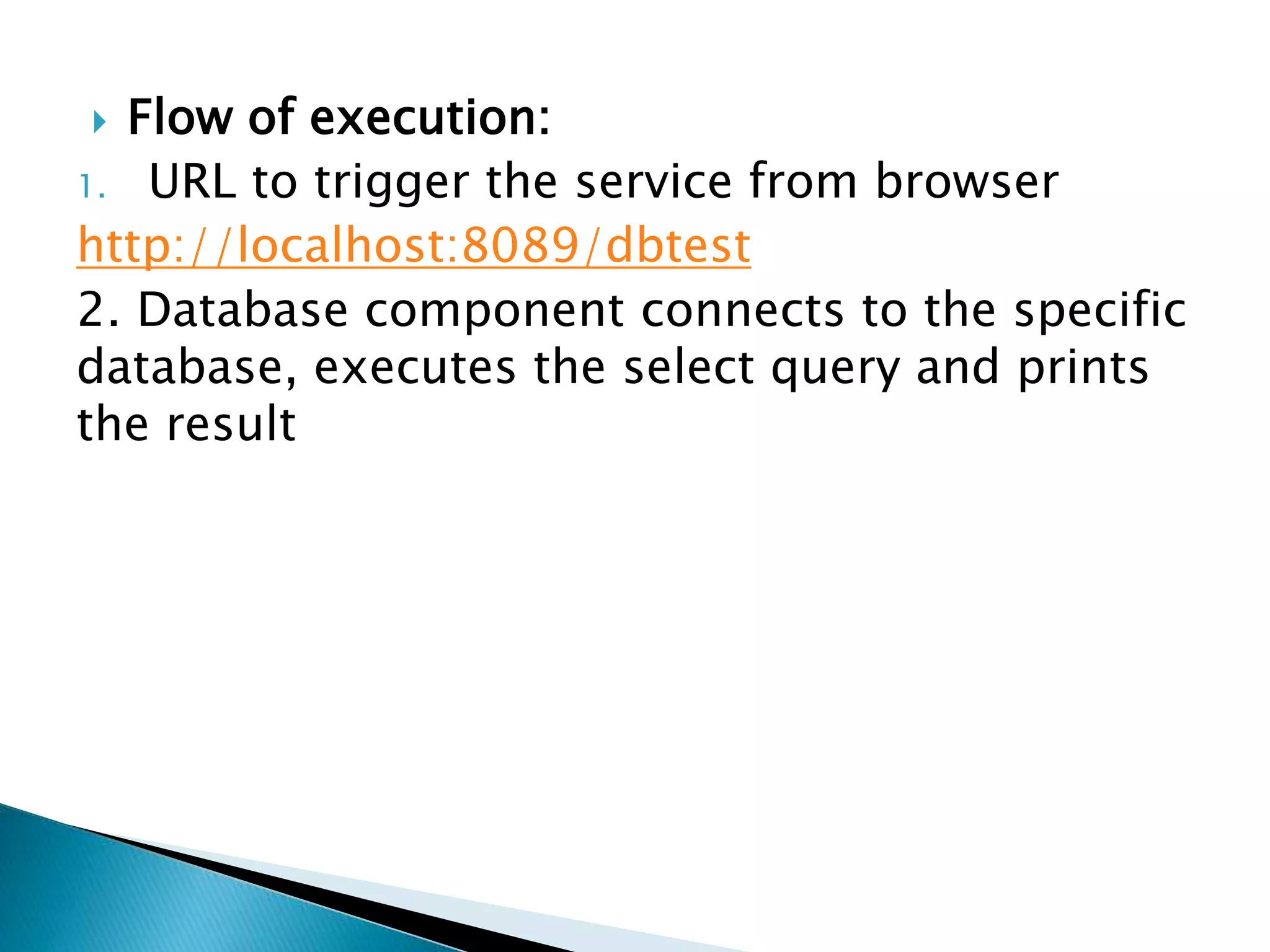 Flow of execution:

1. URL to trigger the service from browser

http://localhost:8089/dbtest

2. Database component connects to the specific database, executes the select query and prints the result